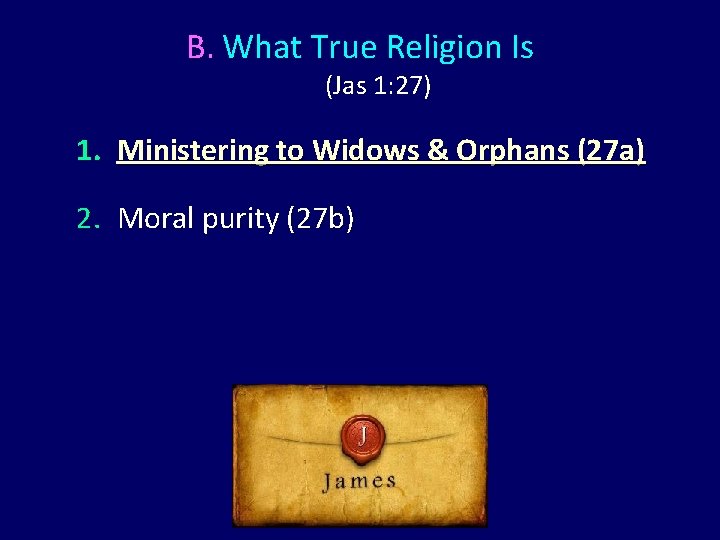 B. What True Religion Is
(Jas 1:27)

1. Ministering to Widows & Orphans (27a)

2. Moral purity (27b)

J

James